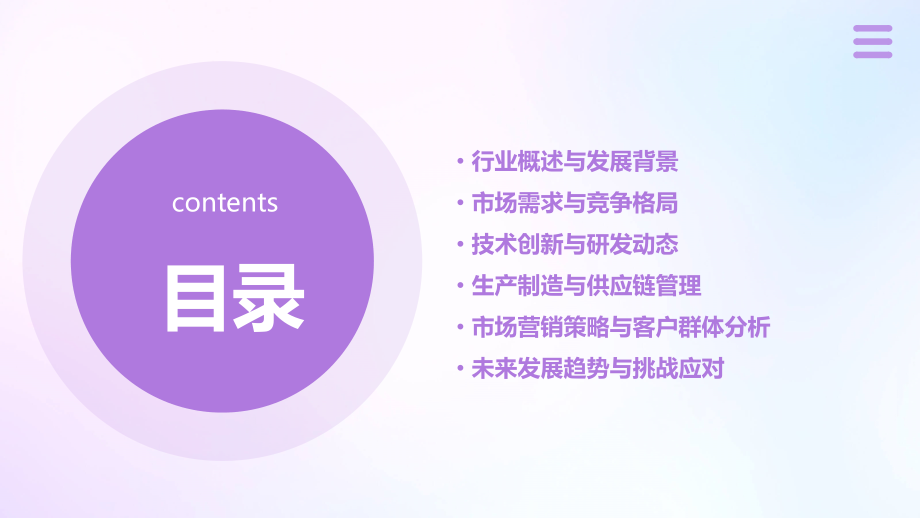 contents

目录

• 行业概述与发展背景
• 市场需求与竞争格局
• 技术创新与研发动态
• 生产制造与供应链管理
• 市场营销策略与客户群体分析
• 未来发展趋势与挑战应对